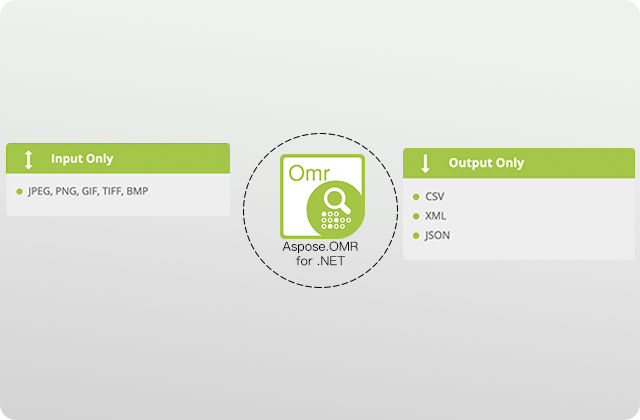 Input Only

JPEG, PNG, GIF, TIFF, BMP

Omr

Aspose.OMR for .NET

Output Only

CSV

XML

JSON